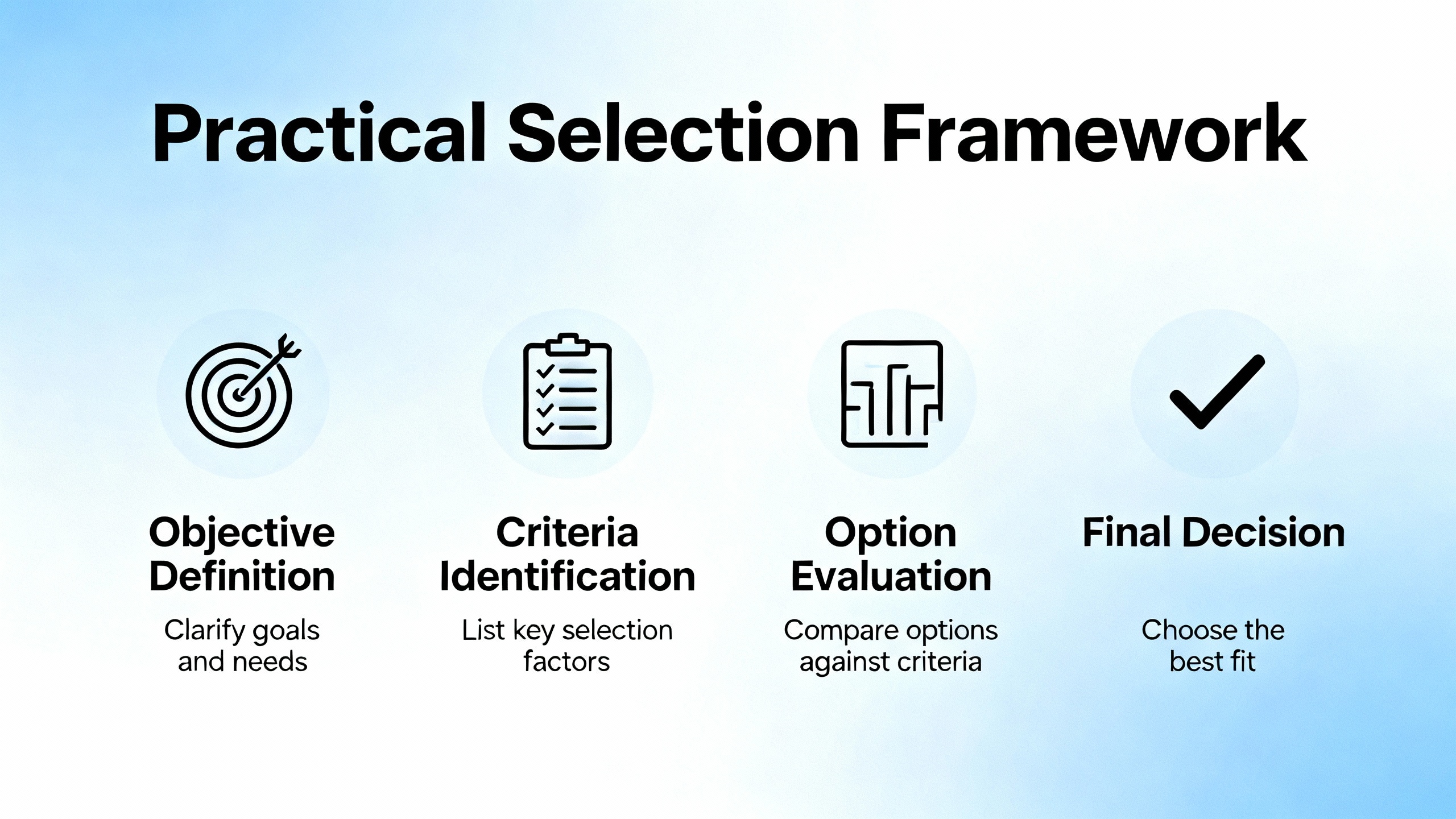 Practical Selection Framework

Objective Definition

Clarify goals and needs

Criteria Identification

List key selection factors

Option Evaluation

Compare options against criteria

Final Decision

Choose the best fit